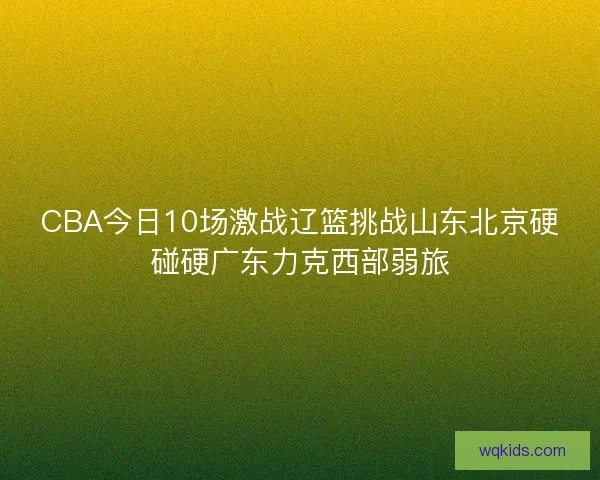 CBA今日10场激战辽篮挑战山东北京硬碰硬广东力克西部弱旅

wqkids.com